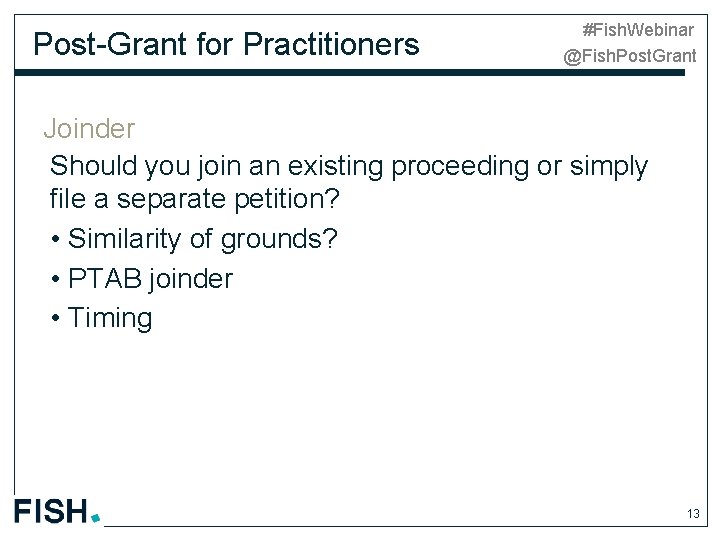 Post-Grant for Practitioners

#FishWebinar
@FishPostGrant

Joinder

Should you join an existing proceeding or simply file a separate petition?

• Similarity of grounds?
• PTAB joinder
• Timing

FISH.

13